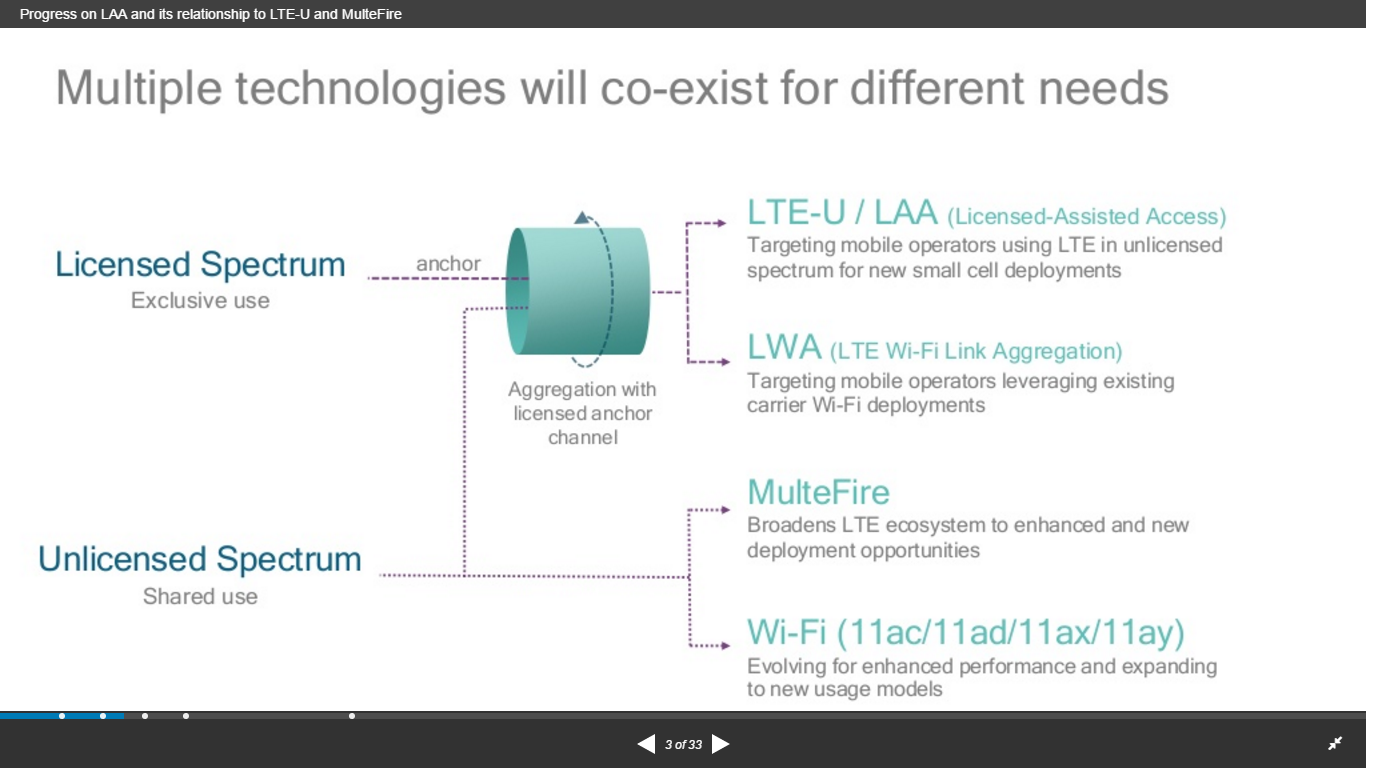 Progress on LAA and its relationship to LTE-U and MulteFire

Multiple technologies will co-exist for different needs

Licensed Spectrum
Exclusive use

anchor

Aggregation with licensed anchor channel

Unlicensed Spectrum
Shared use

LTE-U / LAA (Licensed-Assisted Access)
Targeting mobile operators using LTE in unlicensed spectrum for new small cell deployments

LWA (LTE Wi-Fi Link Aggregation)
Targeting mobile operators leveraging existing carrier Wi-Fi deployments

MulteFire
Broadens LTE ecosystem to enhanced and new deployment opportunities

Wi-Fi (11ac/11ad/11ax/11ay)
Evolving for enhanced performance and expanding to new usage models

3 of 33